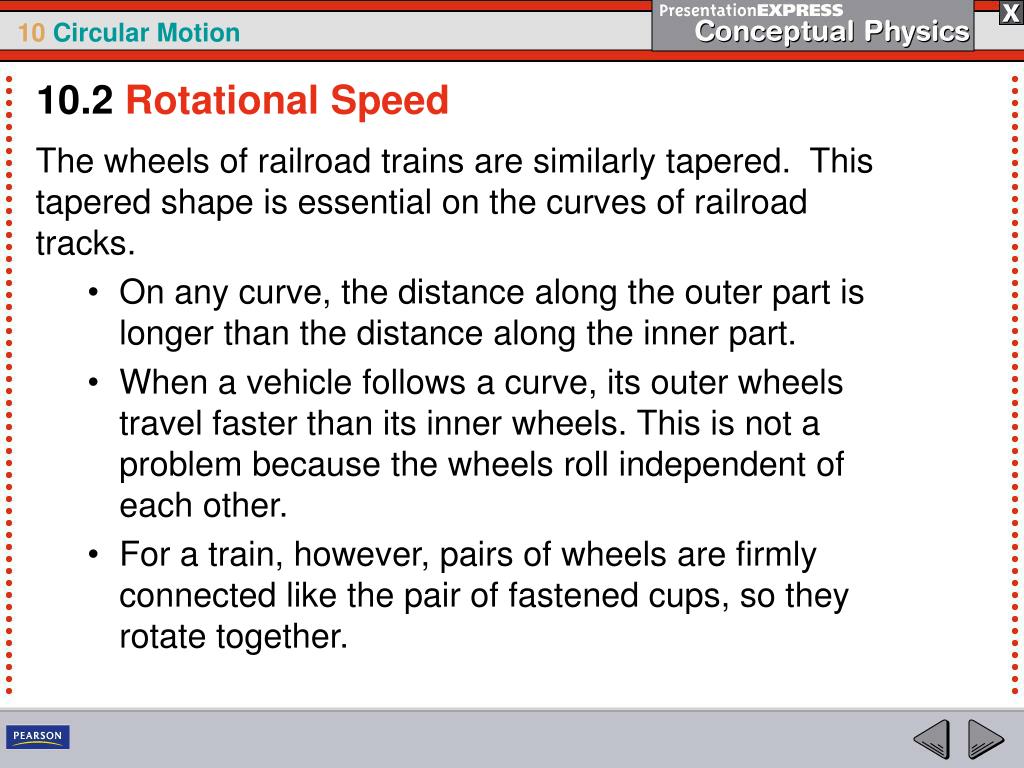 10 Circular Motion

PresentationEXPRESS
Conceptual Physics

X

10.2 Rotational Speed

The wheels of railroad trains are similarly tapered. This tapered shape is essential on the curves of railroad tracks.

• On any curve, the distance along the outer part is longer than the distance along the inner part.

• When a vehicle follows a curve, its outer wheels travel faster than its inner wheels. This is not a problem because the wheels roll independent of each other.

• For a train, however, pairs of wheels are firmly connected like the pair of fastened cups, so they rotate together.

PEARSON